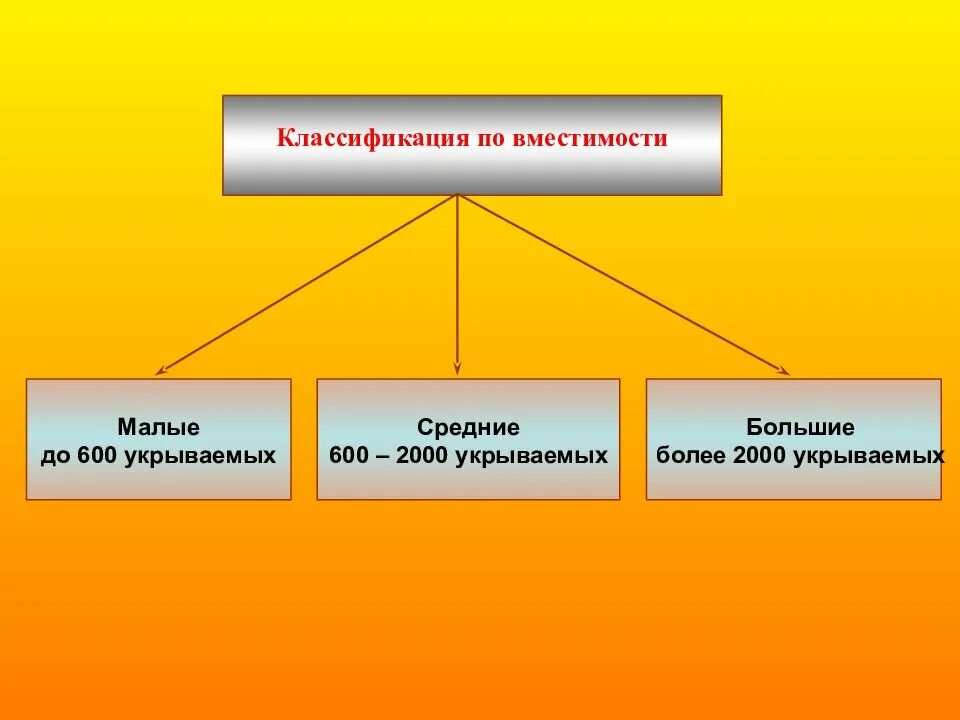 Классификация по вместимости

Малые
до 600 укрываемых

Средние
600 – 2000 укрываемых

Большие
более 2000 укрываемых